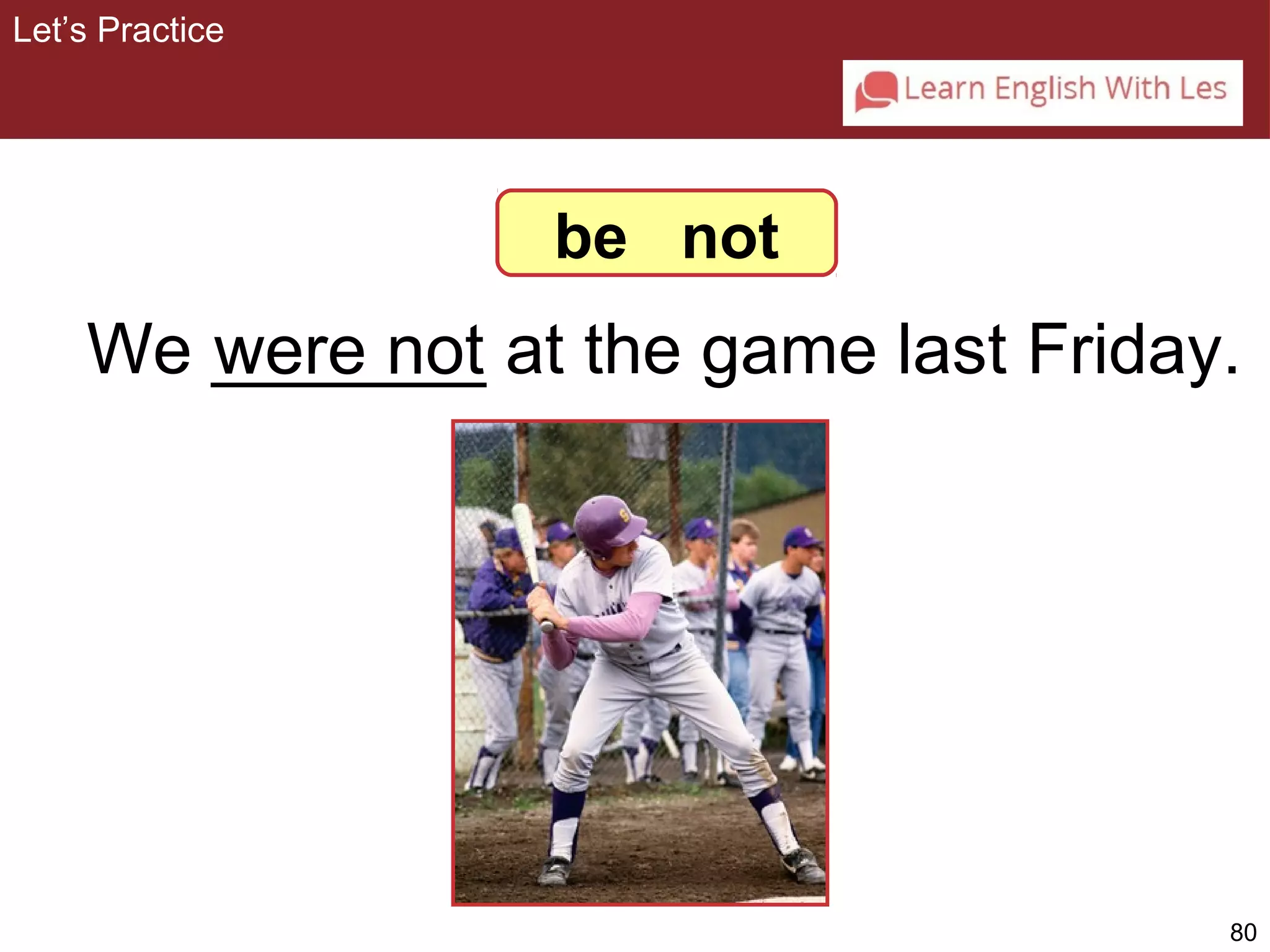 Let's Practice

Learn English With Les

be not

We were not at the game last Friday.

80